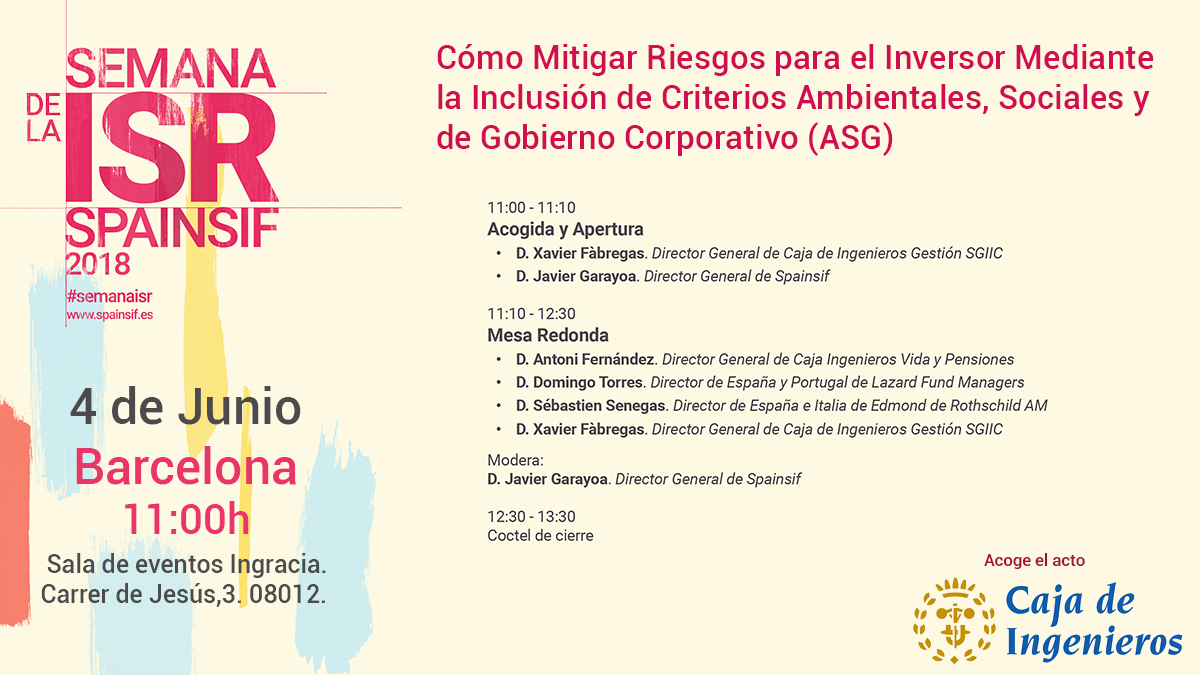 SEMANA DE LA ISR SPAINSIF 2018
#semanaisr
www.spainsif.es

4 de Junio
Barcelona
11:00h
Sala de eventos Ingracia.
Carrer de Jesús,3. 08012.

Cómo Mitigar Riesgos para el Inversor Mediante la Inclusión de Criterios Ambientales, Sociales y de Gobierno Corporativo (ASG)

11:00 - 11:10
Acogida y Apertura
• D. Xavier Fàbregas. Director General de Caja de Ingenieros Gestión SGIIC
• D. Javier Garayoa. Director General de Spainsif

11:10 - 12:30
Mesa Redonda
• D. Antoni Fernández. Director General de Caja Ingenieros Vida y Pensiones
• D. Domingo Torres. Director de España y Portugal de Lazard Fund Managers
• D. Sébastien Senegas. Director de España e Italia de Edmond de Rothschild AM
• D. Xavier Fàbregas. Director General de Caja de Ingenieros Gestión SGIIC

Modera:
D. Javier Garayoa. Director General de Spainsif

12:30 - 13:30
Coctel de cierre

Acoge el acto
Caja de Ingenieros